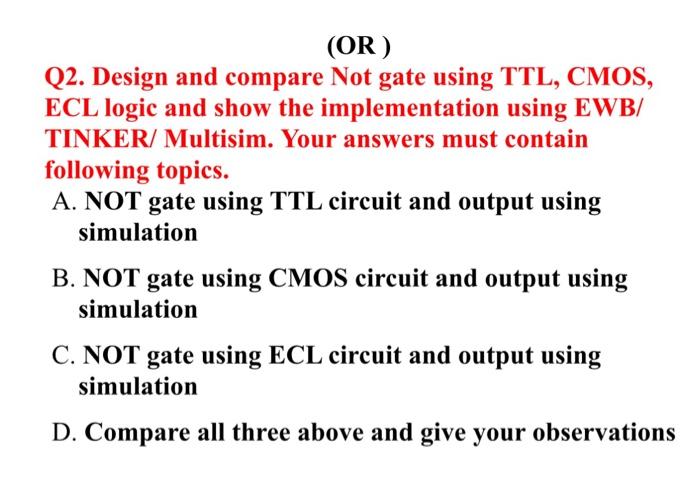 (OR )

Q2. Design and compare Not gate using TTL, CMOS, ECL logic and show the implementation using EWB/ TINKER/ Multisim. Your answers must contain following topics.

A. NOT gate using TTL circuit and output using simulation

B. NOT gate using CMOS circuit and output using simulation

C. NOT gate using ECL circuit and output using simulation

D. Compare all three above and give your observations